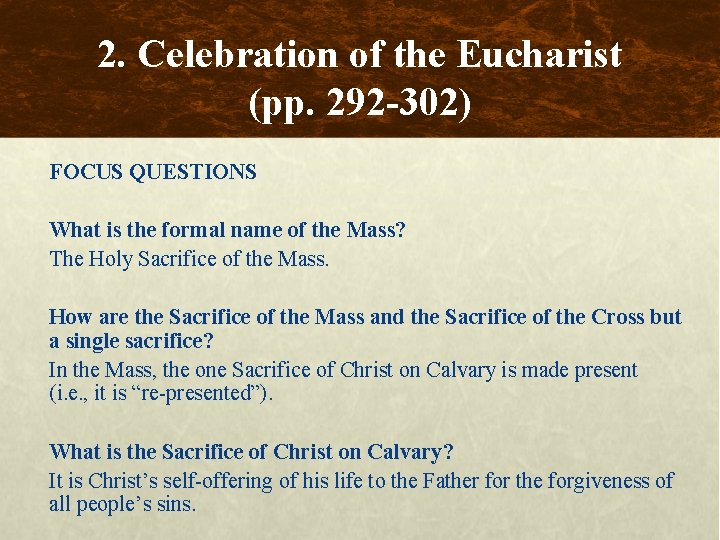 2. Celebration of the Eucharist (pp. 292-302)

FOCUS QUESTIONS

What is the formal name of the Mass?
The Holy Sacrifice of the Mass.

How are the Sacrifice of the Mass and the Sacrifice of the Cross but a single sacrifice?
In the Mass, the one Sacrifice of Christ on Calvary is made present (i.e., it is “re-presented”).

What is the Sacrifice of Christ on Calvary?
It is Christ’s self-offering of his life to the Father for the forgiveness of all people’s sins.